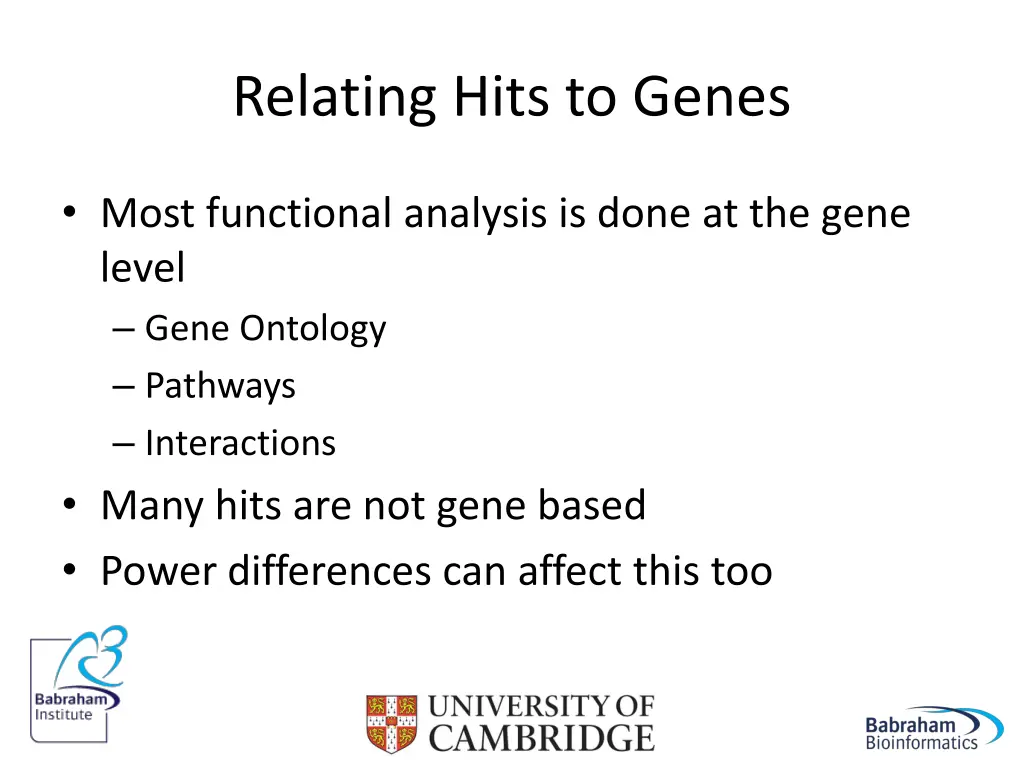 Relating Hits to Genes

• Most functional analysis is done at the gene level
– Gene Ontology
– Pathways
– Interactions
• Many hits are not gene based
• Power differences can affect this too

Babraham Institute

UNIVERSITY OF CAMBRIDGE

Babraham Bioinformatics